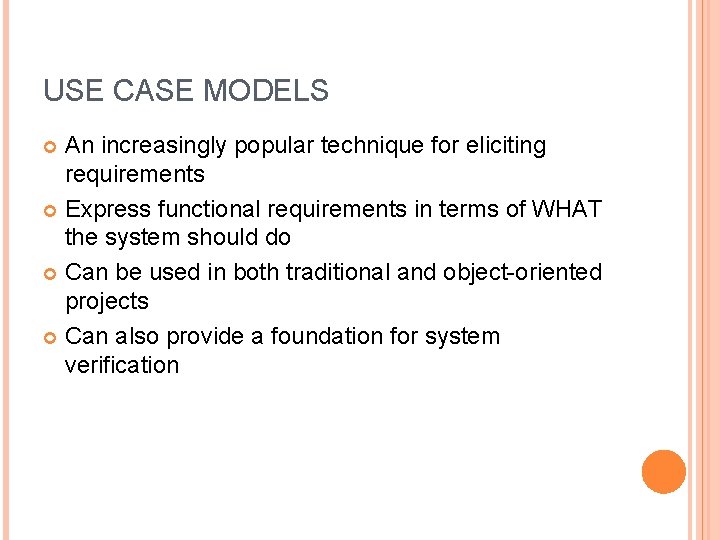 USE CASE MODELS

An increasingly popular technique for eliciting requirements

Express functional requirements in terms of WHAT the system should do

Can be used in both traditional and object-oriented projects

Can also provide a foundation for system verification